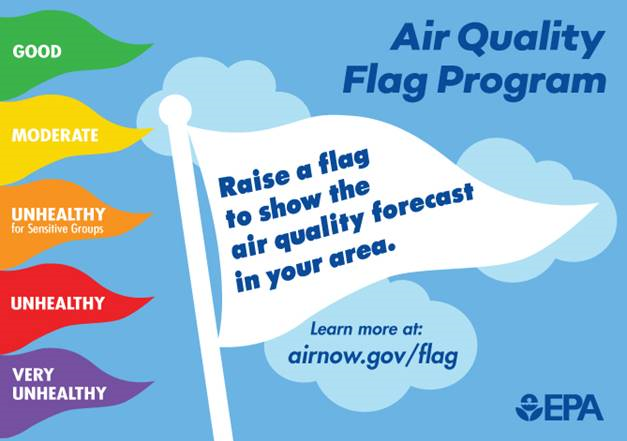 GOOD

MODERATE

UNHEALTHY
for Sensitive Groups

UNHEALTHY

VERY UNHEALTHY

Air Quality Flag Program

Raise a flag to show the air quality forecast in your area.

Learn more at:
airnow.gov/flag

EPA